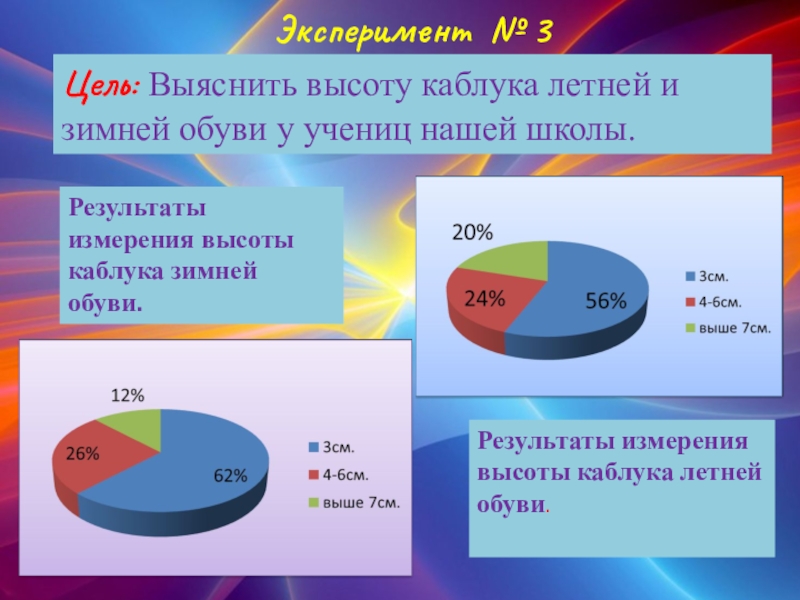 Эксперимент № 3

Цель: Выяснить высоту каблука летней и зимней обуви у учениц нашей школы.

Результаты измерения высоты каблука зимней обуви.

20%
24%
56%
3см.
4-6см.
выше 7см.

12%
26%
62%
3см.
4-6см.
выше 7см.

Результаты измерения высоты каблука летней обуви.